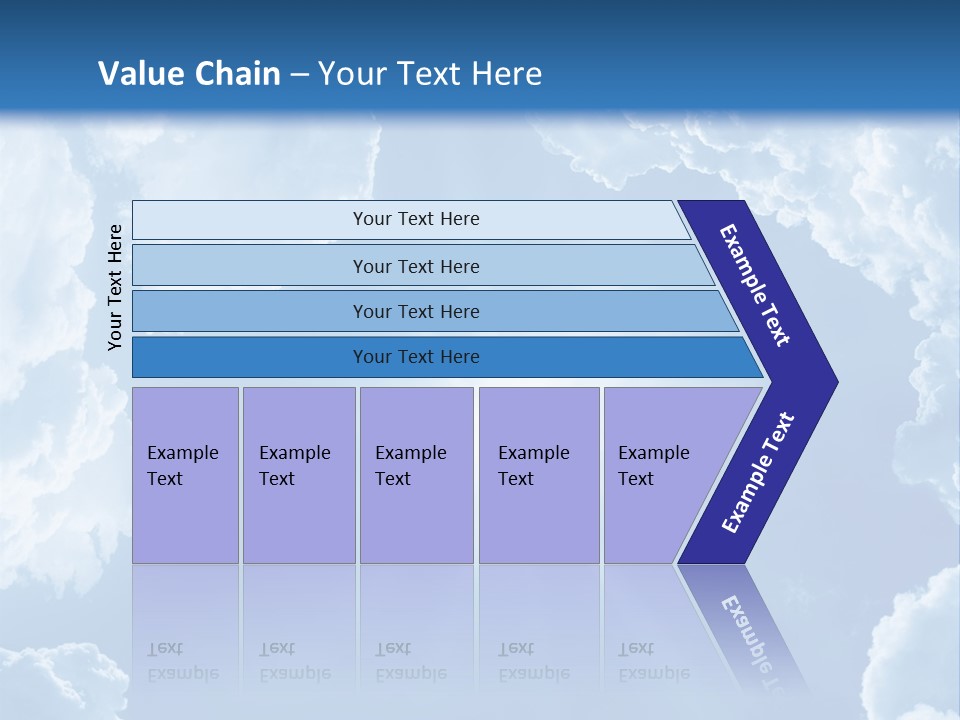 Value Chain – Your Text Here

Your Text Here

Your Text Here

Your Text Here

Your Text Here

Your Text Here

Example Text

Example Text

Example Text

Example Text

Example Text

Example Text

Example Text